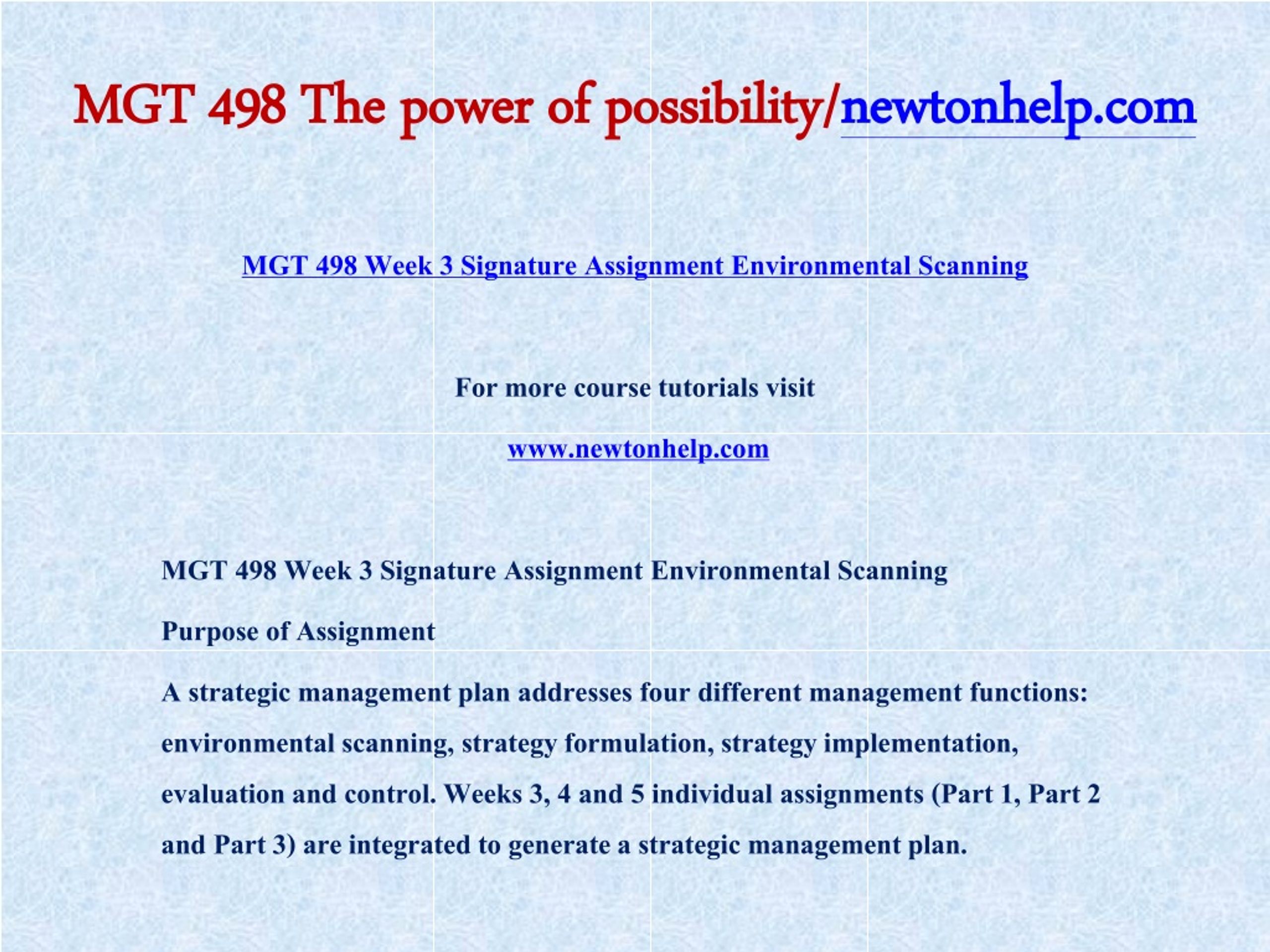 MGT 498 The power of possibility/newtonhelp.com

MGT 498 Week 3 Signature Assignment Environmental Scanning

For more course tutorials visit

www.newtonhelp.com

MGT 498 Week 3 Signature Assignment Environmental Scanning

Purpose of Assignment

A strategic management plan addresses four different management functions: environmental scanning, strategy formulation, strategy implementation, evaluation and control. Weeks 3, 4 and 5 individual assignments (Part 1, Part 2 and Part 3) are integrated to generate a strategic management plan.